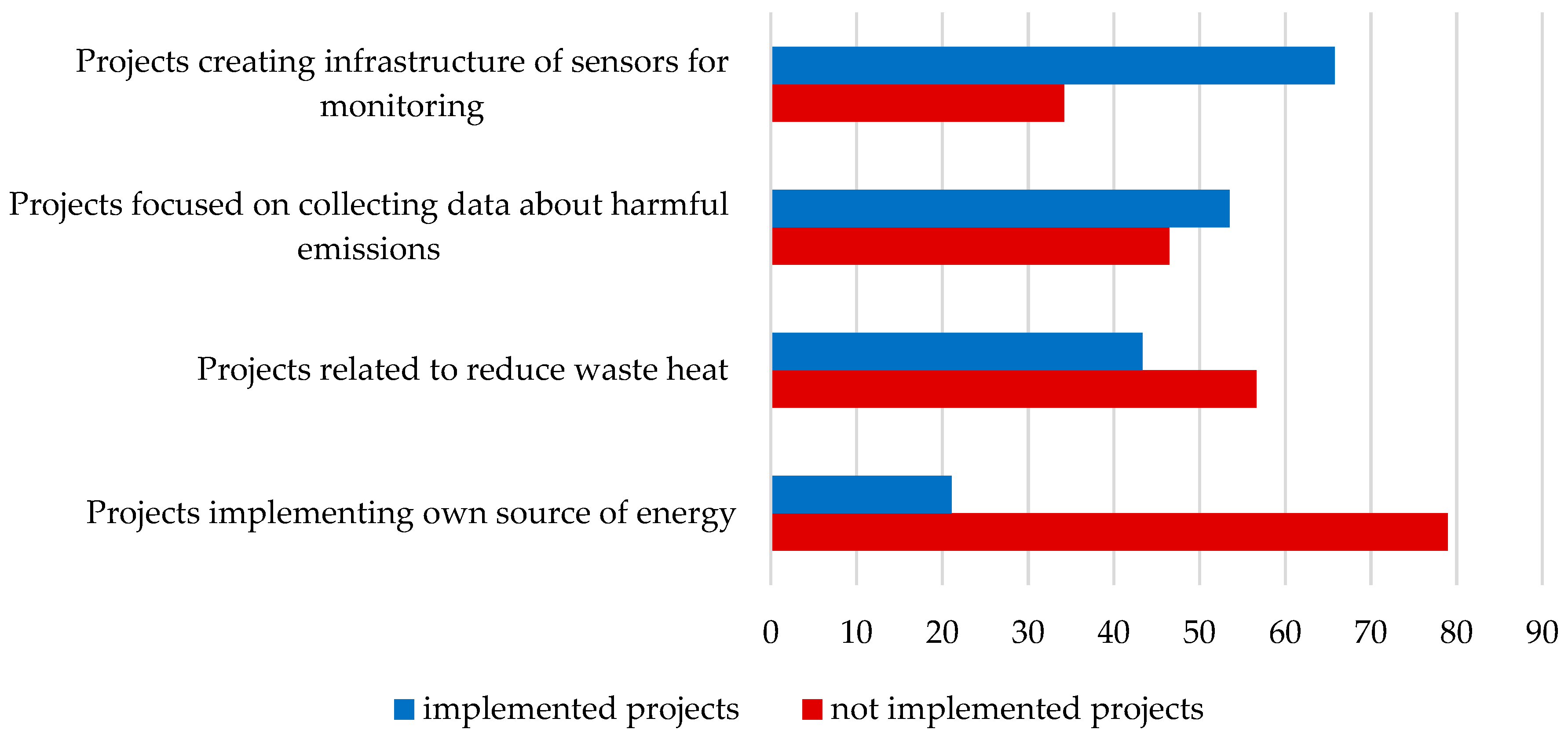 Projects creating infrastructure of sensors for monitoring

Projects focused on collecting data about harmful emissions

Projects related to reduce waste heat

Projects implementing own source of energy

0 10 20 30 40 50 60 70 80 90

implemented projects
not implemented projects